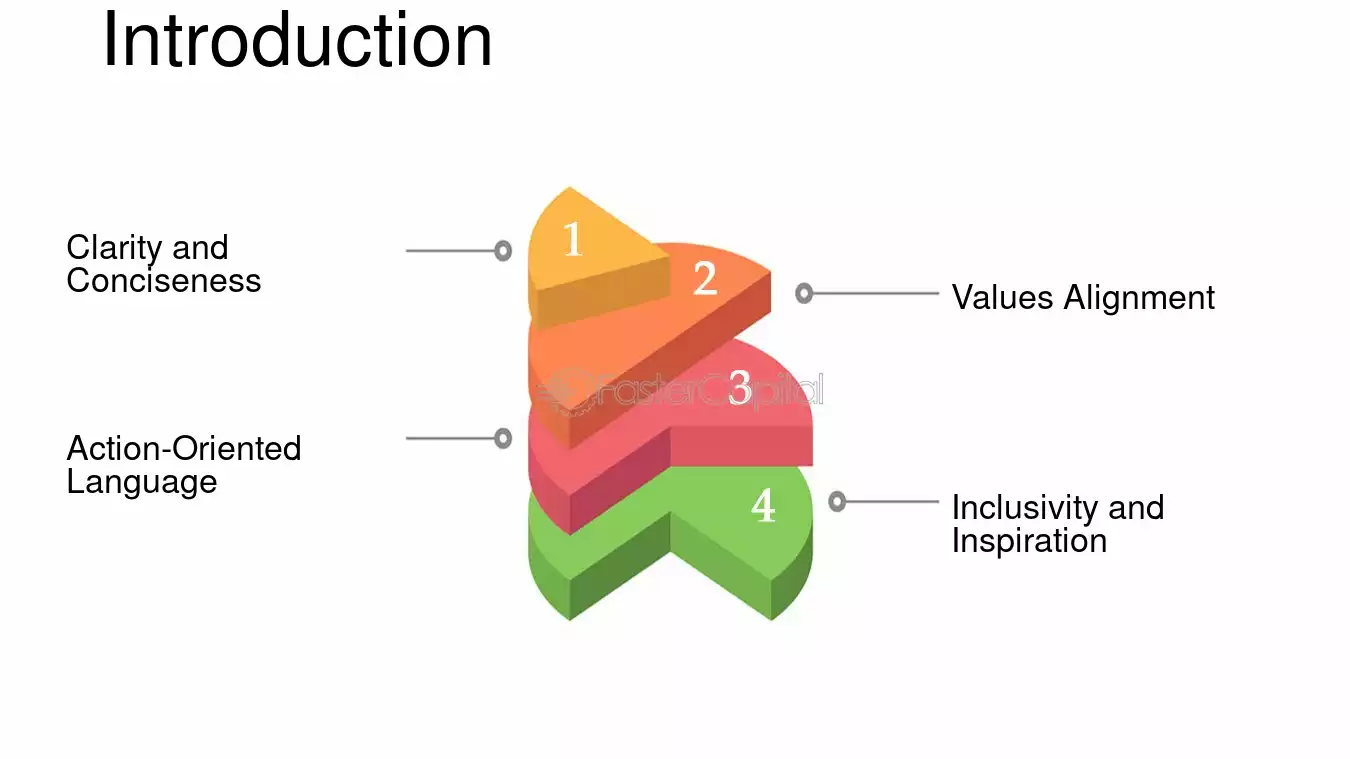 Introduction

Clarity and Conciseness

1

2

Values Alignment

3

Action-Oriented Language

4

Inclusivity and Inspiration

FasterCapital